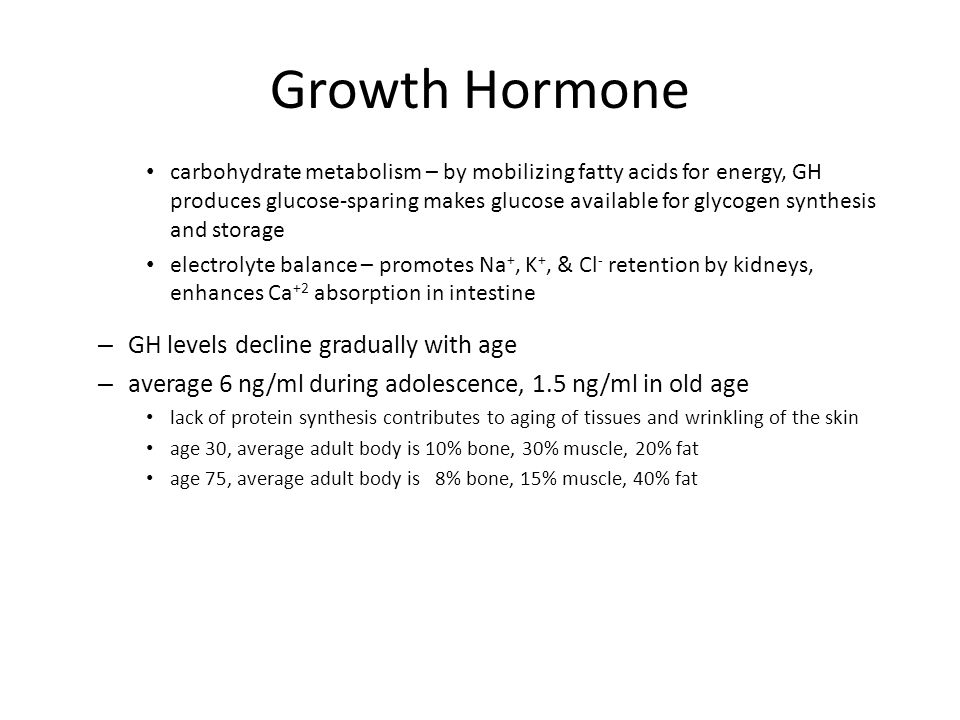 Growth Hormone

• carbohydrate metabolism – by mobilizing fatty acids for energy, GH produces glucose-sparing makes glucose available for glycogen synthesis and storage

• electrolyte balance – promotes $Na^+$, $K^+$, & $Cl^-$ retention by kidneys, enhances $Ca^{+2}$ absorption in intestine

– GH levels decline gradually with age

– average 6 ng/ml during adolescence, 1.5 ng/ml in old age

• lack of protein synthesis contributes to aging of tissues and wrinkling of the skin

• age 30, average adult body is 10% bone, 30% muscle, 20% fat

• age 75, average adult body is 8% bone, 15% muscle, 40% fat